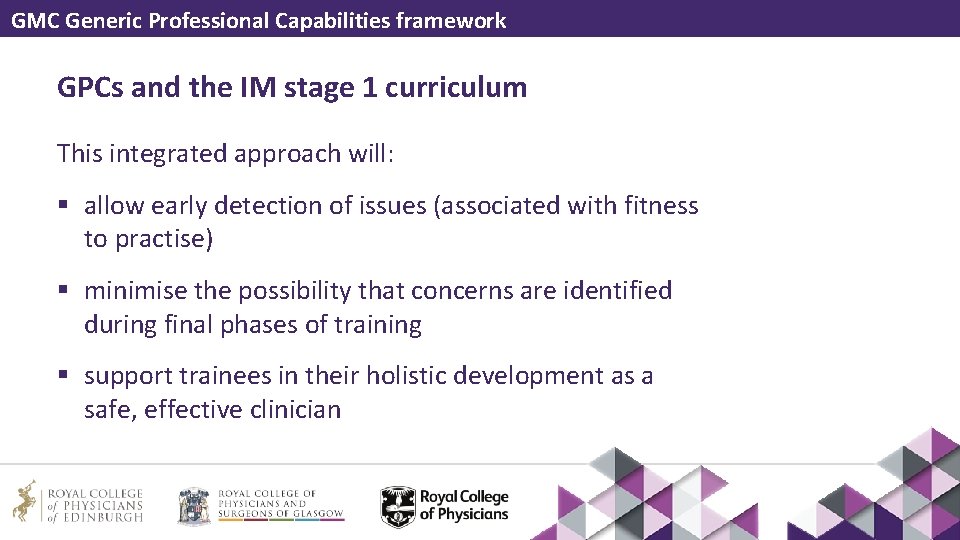 GMC Generic Professional Capabilities framework

GPCs and the IM stage 1 curriculum

This integrated approach will:

▪ allow early detection of issues (associated with fitness to practise)

▪ minimise the possibility that concerns are identified during final phases of training

▪ support trainees in their holistic development as a safe, effective clinician

ROYAL COLLEGE of PHYSICIANS of EDINBURGH

ROYAL COLLEGE OF PHYSICIANS AND SURGEONS OF GLASGOW

Royal College of Physicians